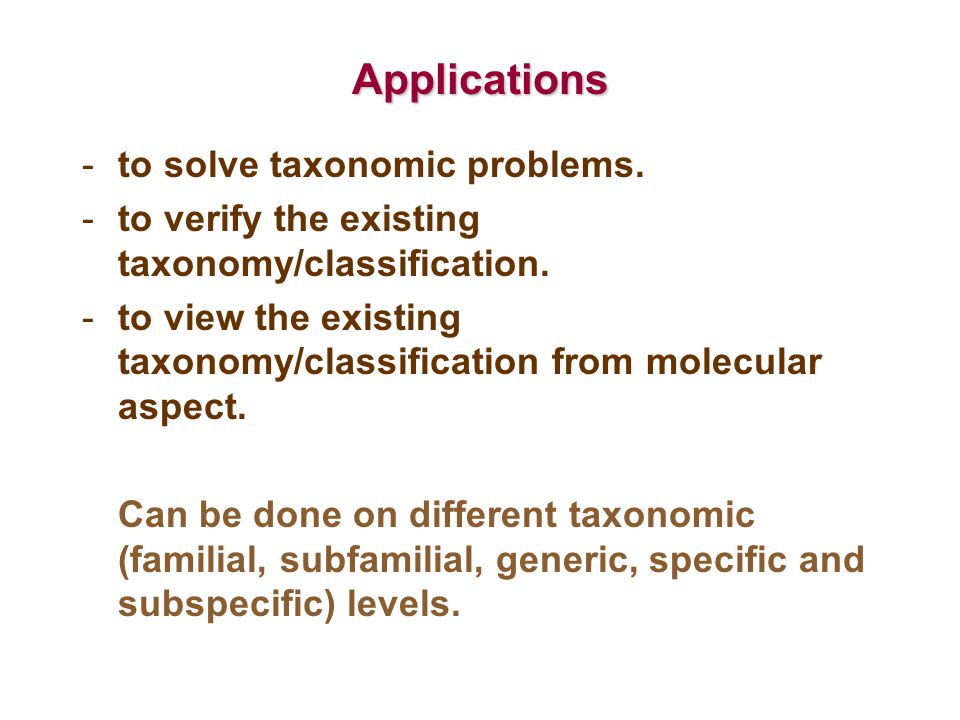 Applications

- to solve taxonomic problems.
- to verify the existing taxonomy/classification.
- to view the existing taxonomy/classification from molecular aspect.

Can be done on different taxonomic (familial, subfamilial, generic, specific and subspecific) levels.